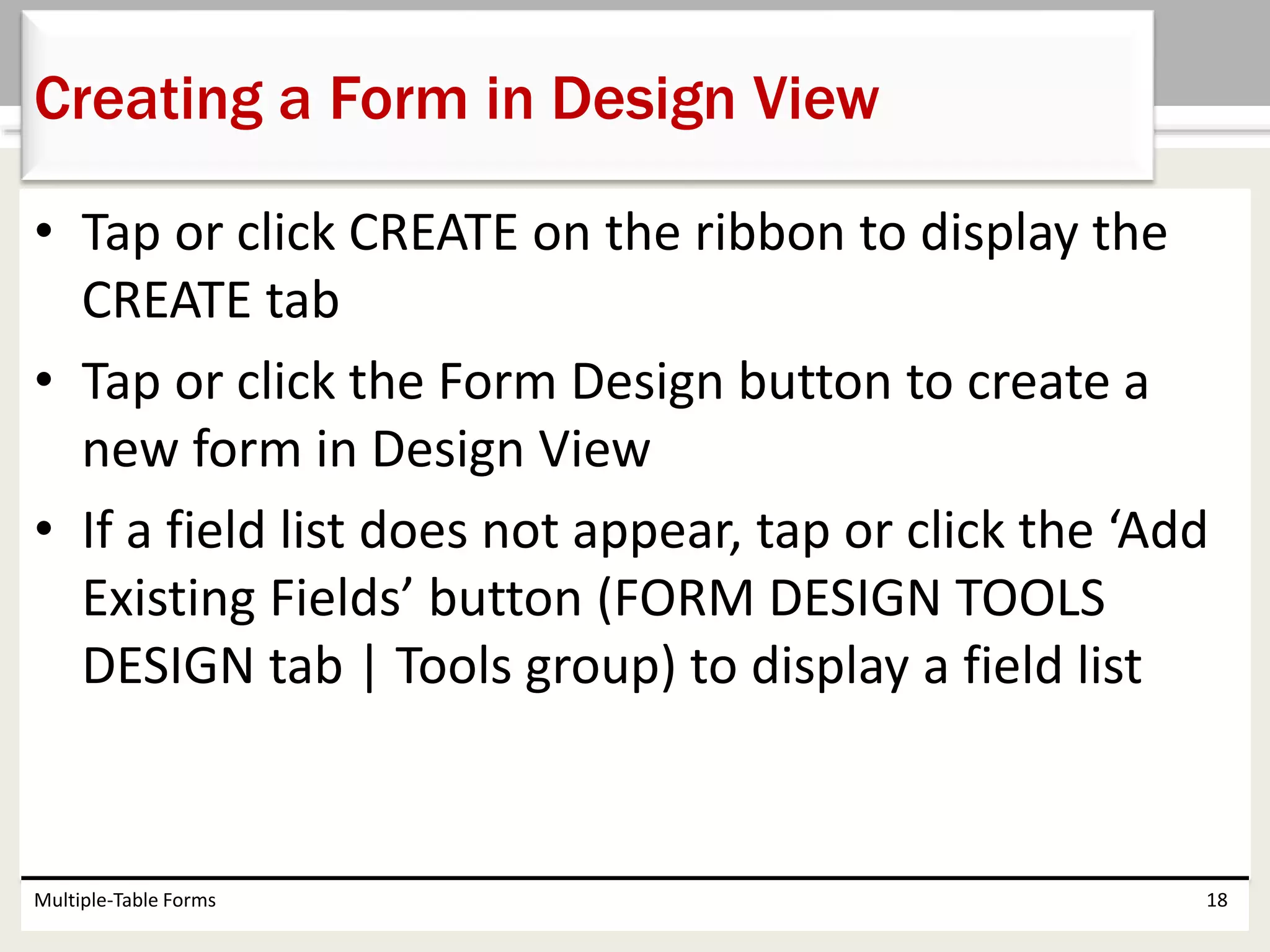 Creating a Form in Design View

• Tap or click CREATE on the ribbon to display the CREATE tab

• Tap or click the Form Design button to create a new form in Design View

• If a field list does not appear, tap or click the ‘Add Existing Fields’ button (FORM DESIGN TOOLS DESIGN tab | Tools group) to display a field list

Multiple-Table Forms

18